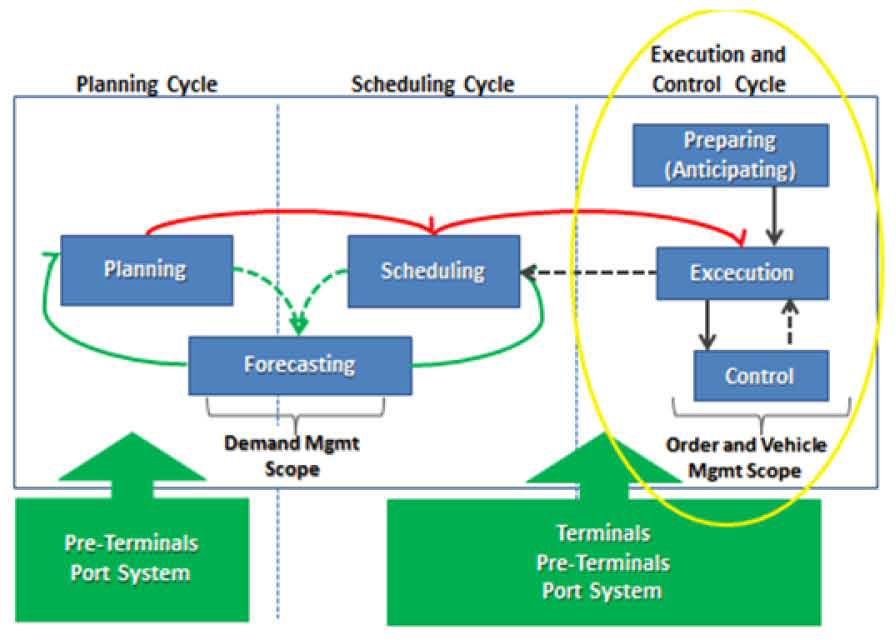 Planning Cycle

Scheduling Cycle

Execution and Control Cycle

Preparing (Anticipating)

Planning

Scheduling

Excecution

Forecasting

Control

Demand Mgmt Scope

Order and Vehicle Mgmt Scope

Pre-Terminals Port System

Terminals Pre-Terminals Port System